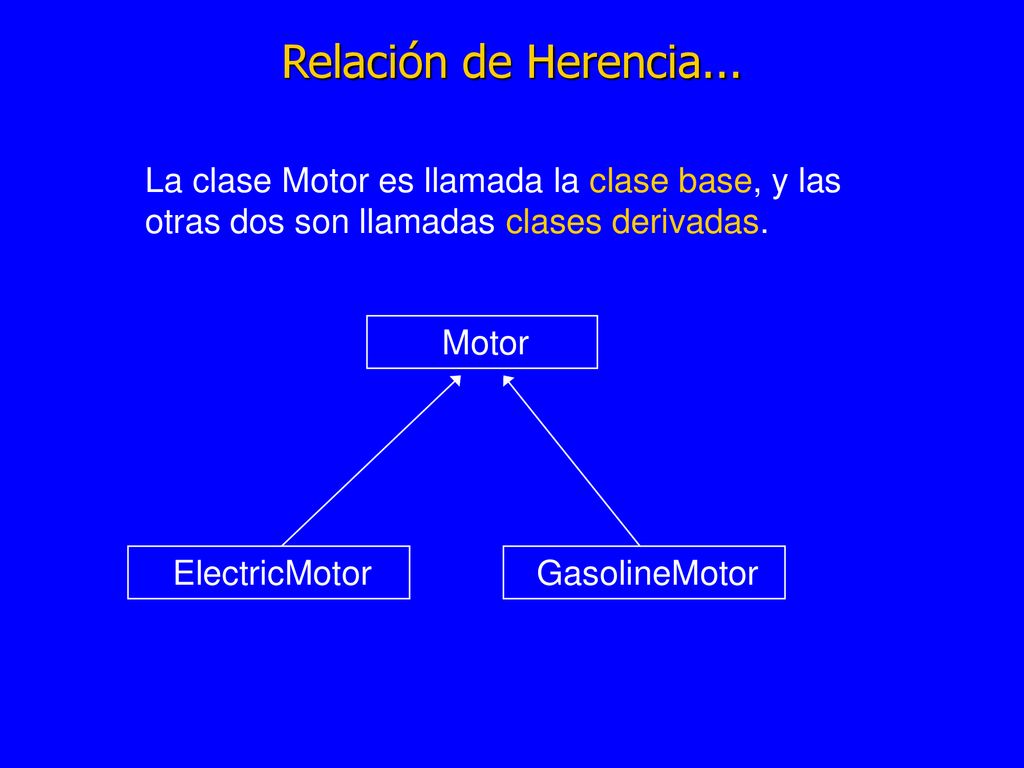 Relación de Herencia...

La clase Motor es llamada la clase base, y las otras dos son llamadas clases derivadas.

Motor

ElectricMotor

GasolineMotor